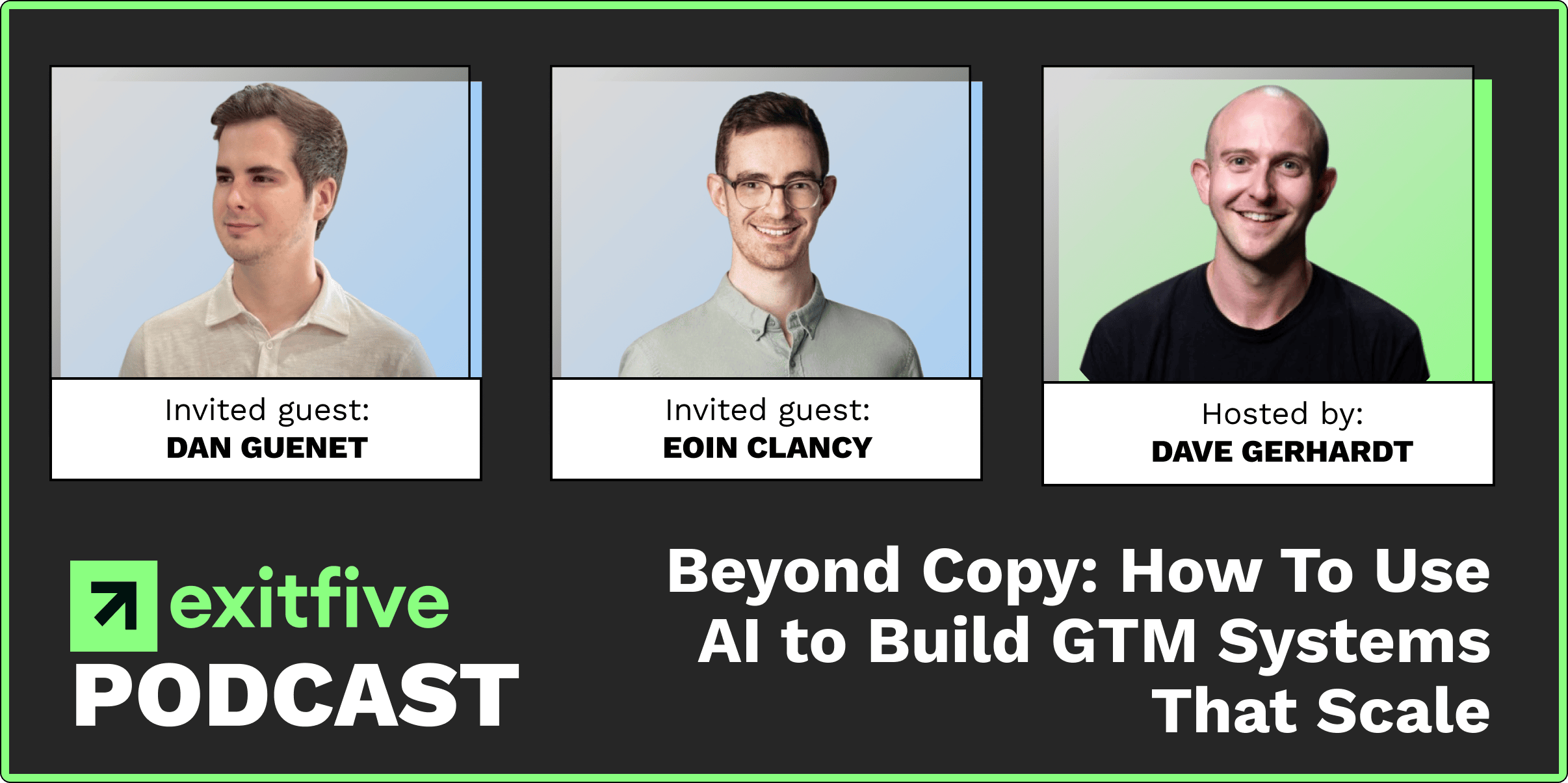 Invited guest:
DAN GUENET

Invited guest:
EOIN CLANCY

Hosted by:
DAVE GERHARDT

exitfive
PODCAST

Beyond Copy: How To Use AI to Build GTM Systems That Scale